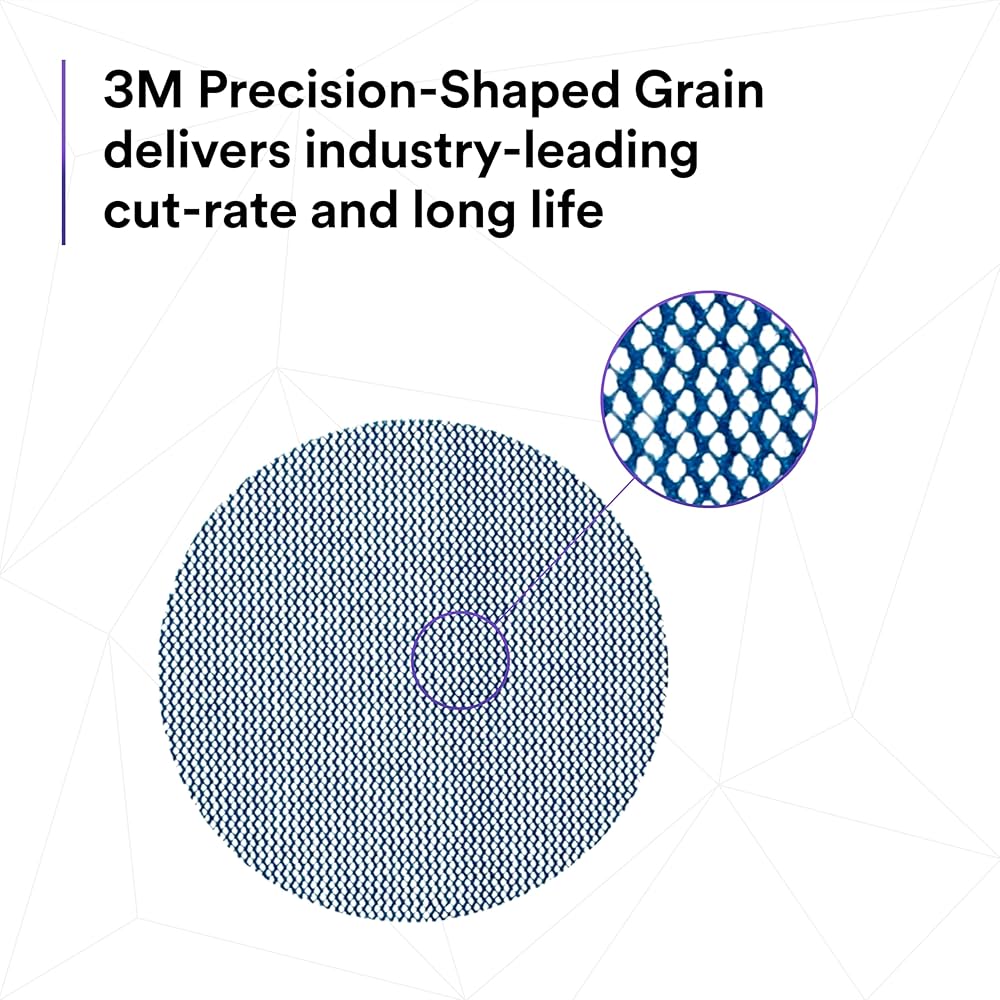 3M Precision-Shaped Grain delivers industry-leading cut-rate and long life